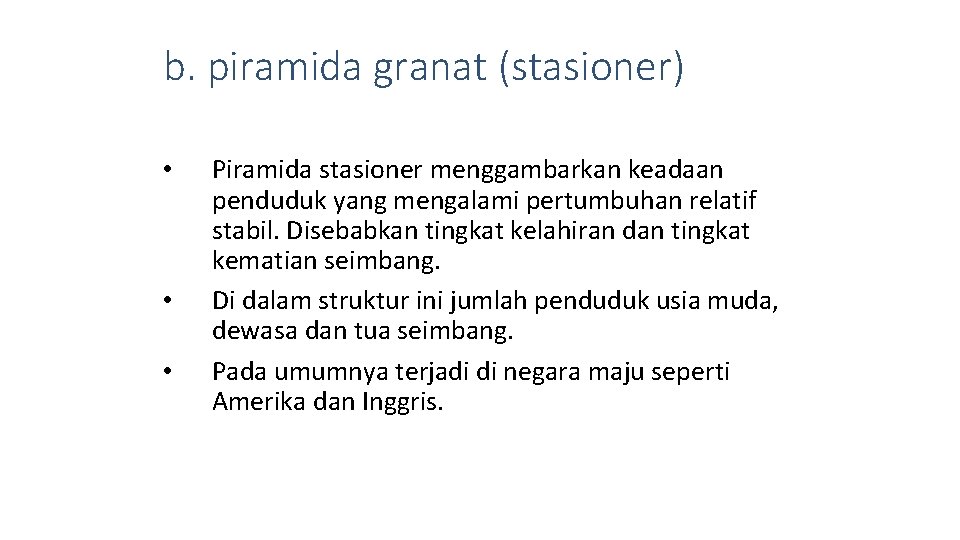 b. piramida granat (stasioner)

• Piramida stasioner menggambarkan keadaan penduduk yang mengalami pertumbuhan relatif stabil. Disebabkan tingkat kelahiran dan tingkat kematian seimbang.
• Di dalam struktur ini jumlah penduduk usia muda, dewasa dan tua seimbang.
• Pada umumnya terjadi di negara maju seperti Amerika dan Inggris.